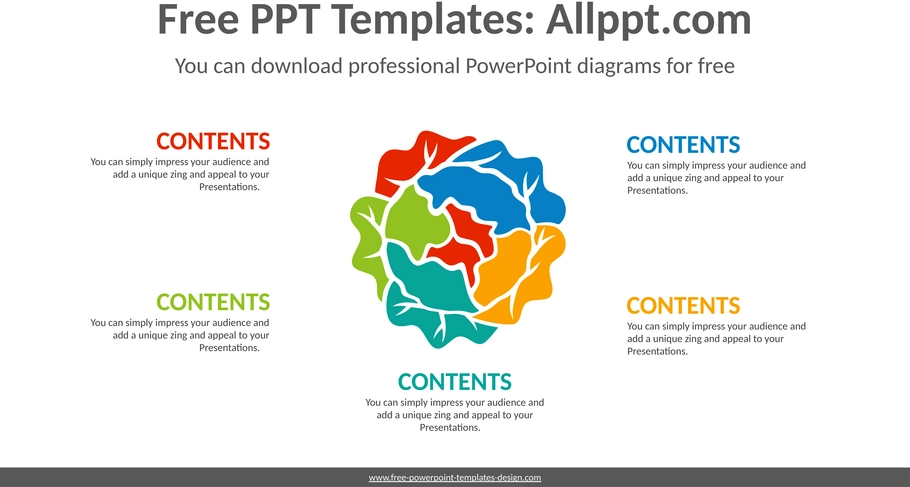 Free PPT Templates: Allppt.com

You can download professional PowerPoint diagrams for free

CONTENTS

You can simply impress your audience and add a unique zing and appeal to your Presentations.

CONTENTS

You can simply impress your audience and add a unique zing and appeal to your Presentations.

CONTENTS

You can simply impress your audience and add a unique zing and appeal to your Presentations.

CONTENTS

You can simply impress your audience and add a unique zing and appeal to your Presentations.

CONTENTS

You can simply impress your audience and add a unique zing and appeal to your Presentations.

www.free-powerpoint-templates-design.com